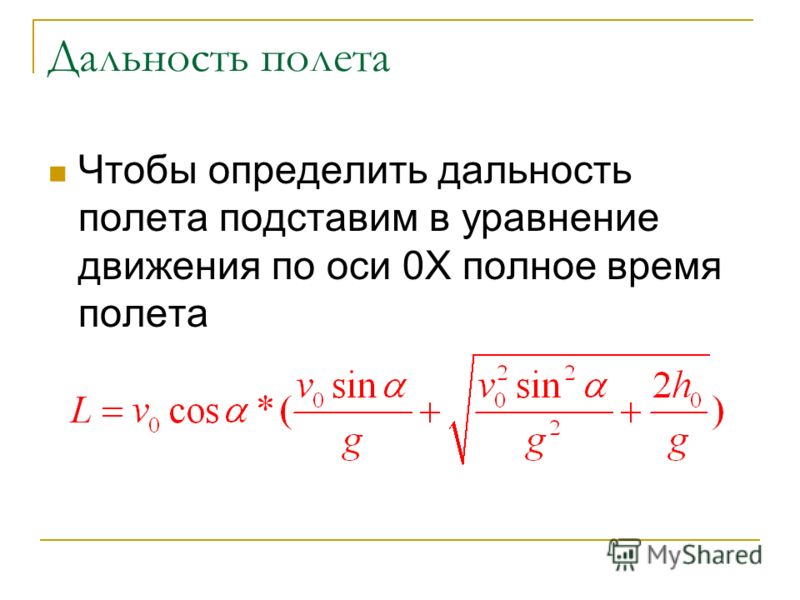 Дальность полета

Чтобы определить дальность полета подставим в уравнение движения по оси 0X полное время полета

$L = v_0 \cos\alpha * (\frac{v_0 \sin\alpha}{g} + \sqrt{\frac{v_0^2 \sin^2\alpha}{g^2} + \frac{2h_0}{g}})$

MyShared